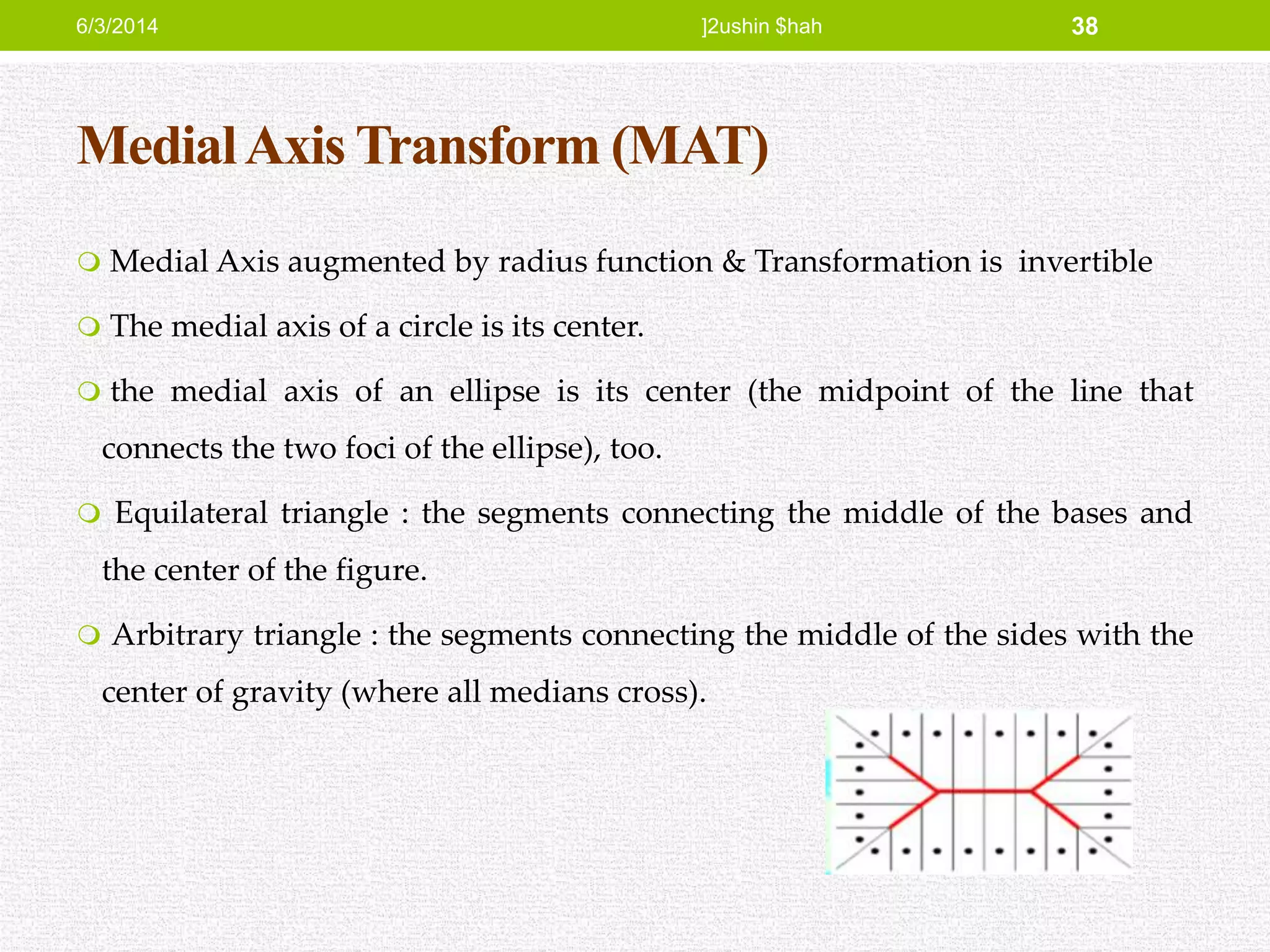 6/3/2014 ]2ushin $hah 38

Medial Axis Transform (MAT)

Medial Axis augmented by radius function & Transformation is invertible

The medial axis of a circle is its center.

the medial axis of an ellipse is its center (the midpoint of the line that connects the two foci of the ellipse), too.

Equilateral triangle : the segments connecting the middle of the bases and the center of the figure.

Arbitrary triangle : the segments connecting the middle of the sides with the center of gravity (where all medians cross).